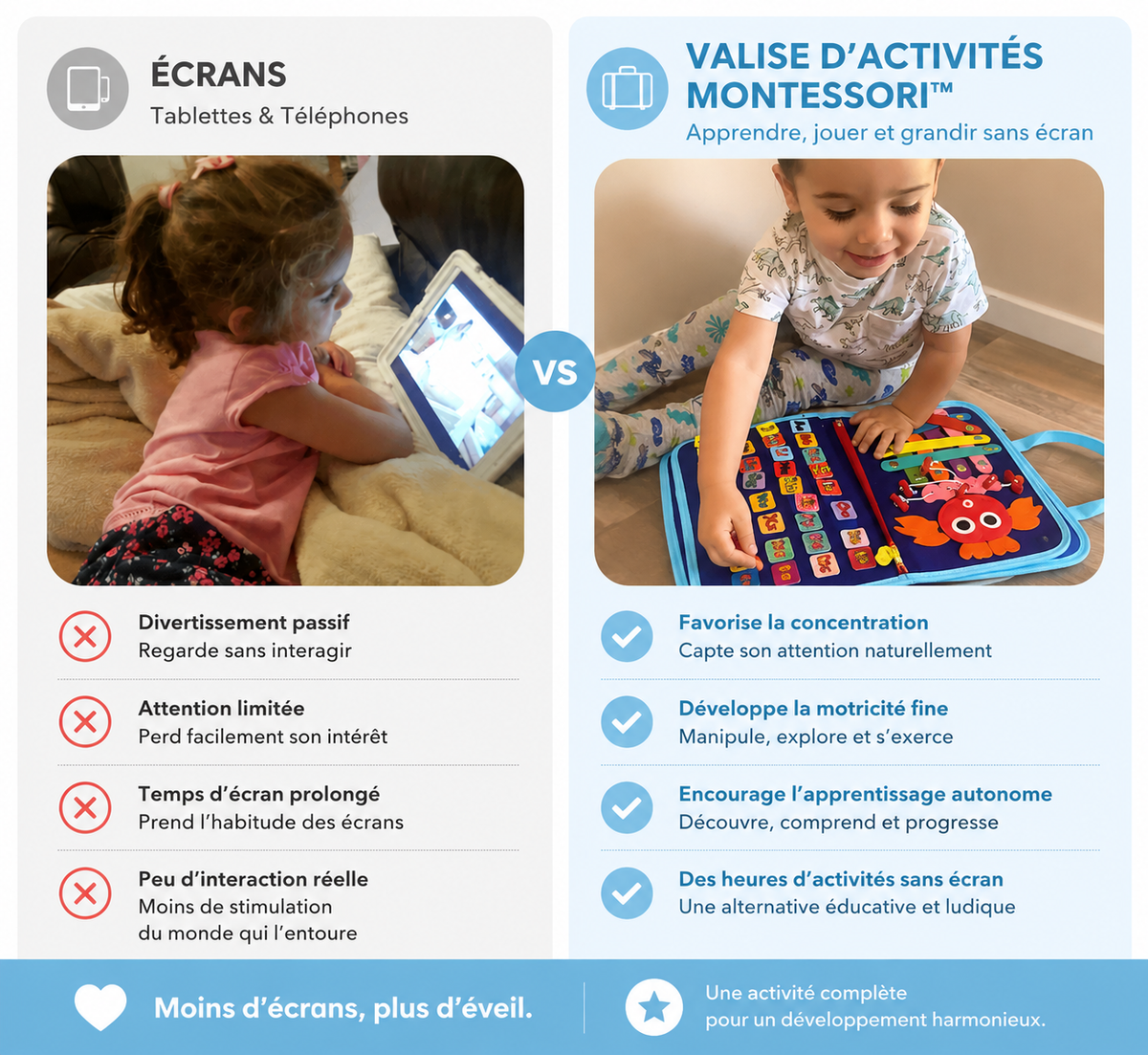 ÉCRANS
Tablettes & Téléphones

Divertissement passif
Regarde sans interagir

Attention limitée
Perd facilement son intérêt

Temps d'écran prolongé
Prend l'habitude des écrans

Peu d'interaction réelle
Moins de stimulation du monde qui l'entoure

VS

VALISE D'ACTIVITÉS MONTESSORI™
Apprendre, jouer et grandir sans écran

Favorise la concentration
Capte son attention naturellement

Développe la motricité fine
Manipule, explore et s'exerce

Encourage l'apprentissage autonome
Découvre, comprend et progresse

Des heures d'activités sans écran
Une alternative éducative et ludique

Moins d'écrans, plus d'éveil.

Une activité complète pour un développement harmonieux.